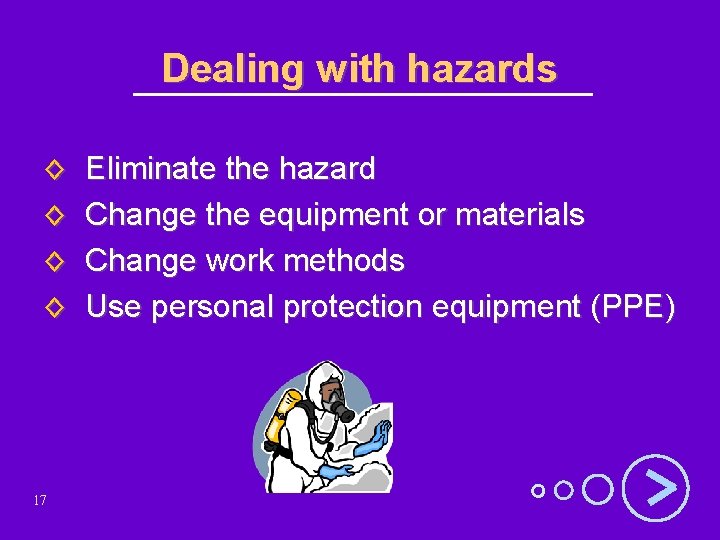 Dealing with hazards

◇ Eliminate the hazard
◇ Change the equipment or materials
◇ Change work methods
◇ Use personal protection equipment (PPE)

17